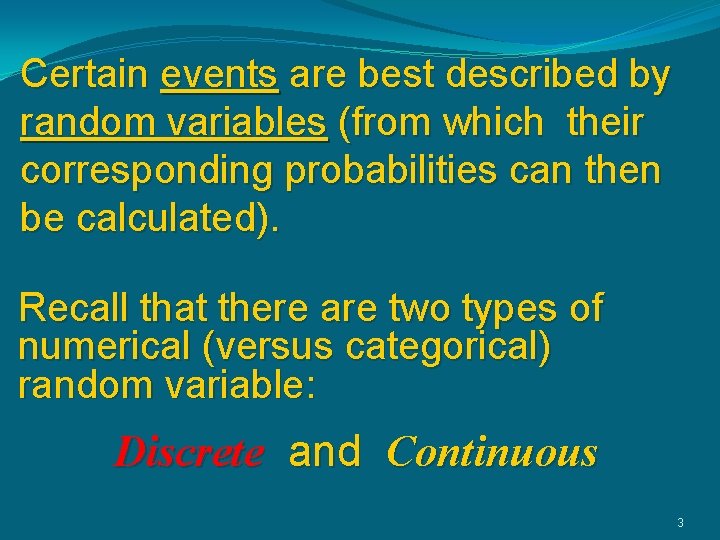 Certain events are best described by random variables (from which their corresponding probabilities can then be calculated).

Recall that there are two types of numerical (versus categorical) random variable:

Discrete and Continuous

3